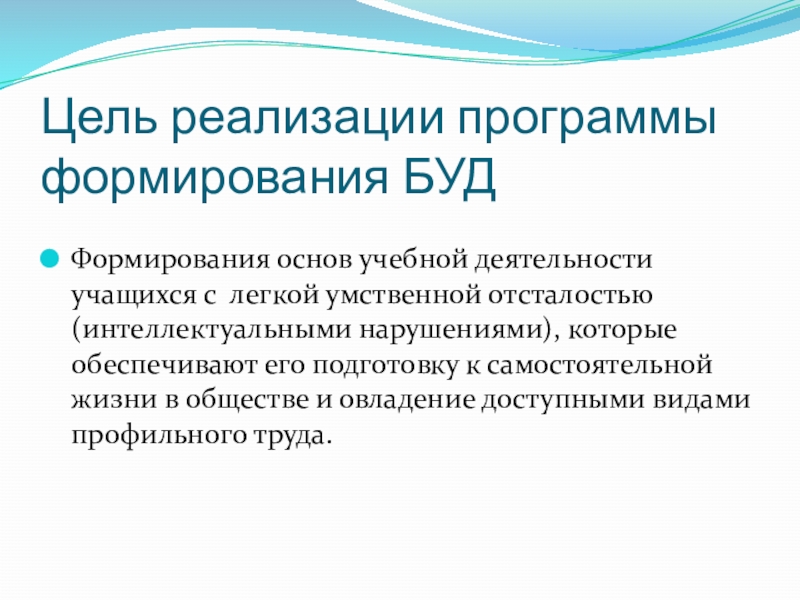 Цель реализации программы формирования БУД

Формирования основ учебной деятельности учащихся с легкой умственной отсталостью (интеллектуальными нарушениями), которые обеспечивают его подготовку к самостоятельной жизни в обществе и овладение доступными видами профильного труда.